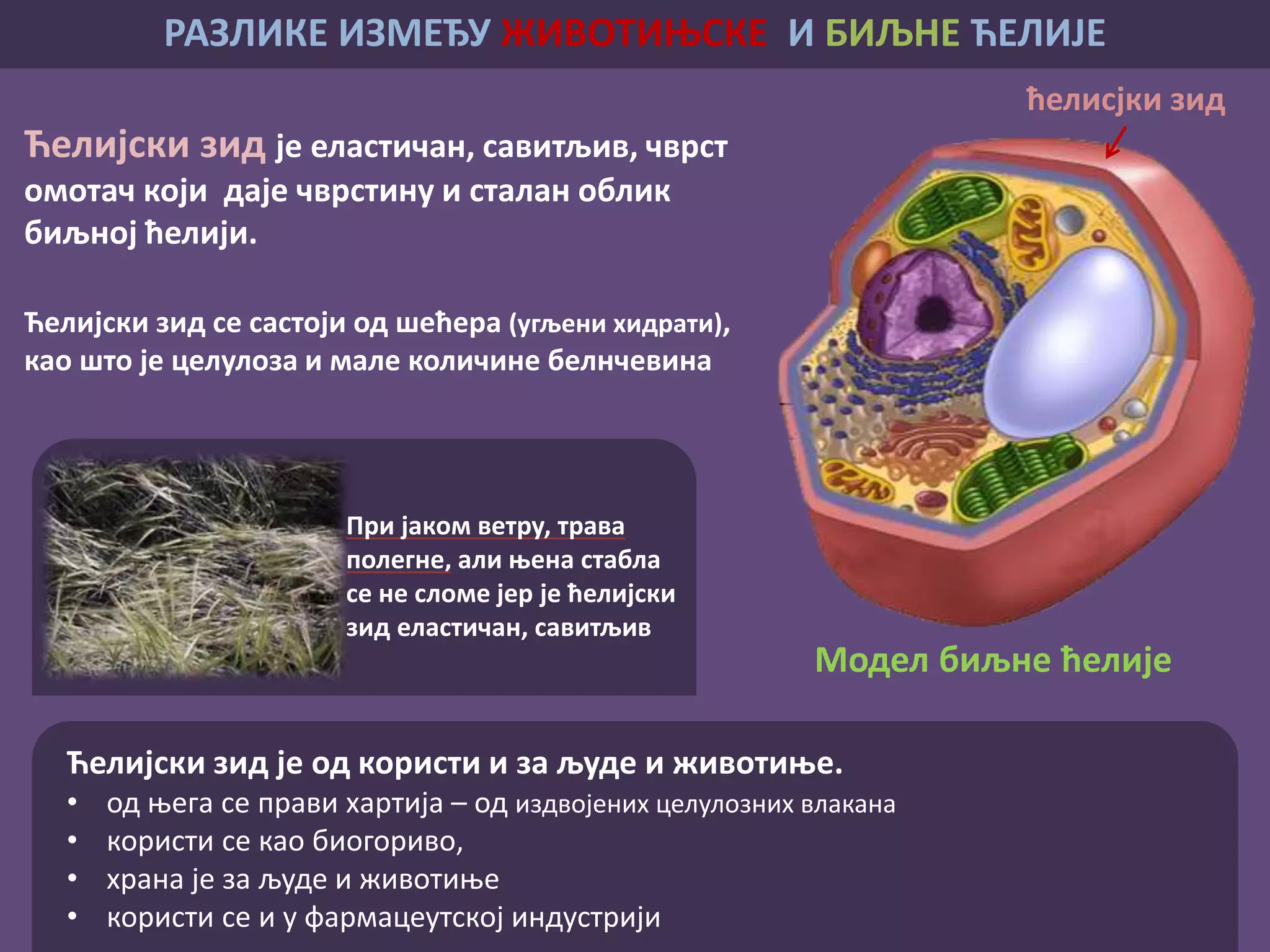 РАЗЛИКЕ ИЗМЕЂУ ЖИВОТИЊСКЕ И БИЉНЕ ЋЕЛИЈЕ

ћелисјки зид

Ћелијски зид је еластичан, савитљив, чврст омотач који даје чврстину и сталан облик биљној ћелији.

Ћелијски зид се састоји од шећера (угљени хидрати), као што је целулоза и мале количине белнчевина

При јаком ветру, трава полегне, али њена стабла се не сломе јер је ћелијски зид еластичан, савитљив

Модел биљне ћелије

Ћелијски зид је од користи и за људе и животиње.
• од њега се прави хартија – од издвојених целулозних влакана
• користи се као биогориво,
• храна је за људе и животиње
• користи се и у фармацеутској индустрији